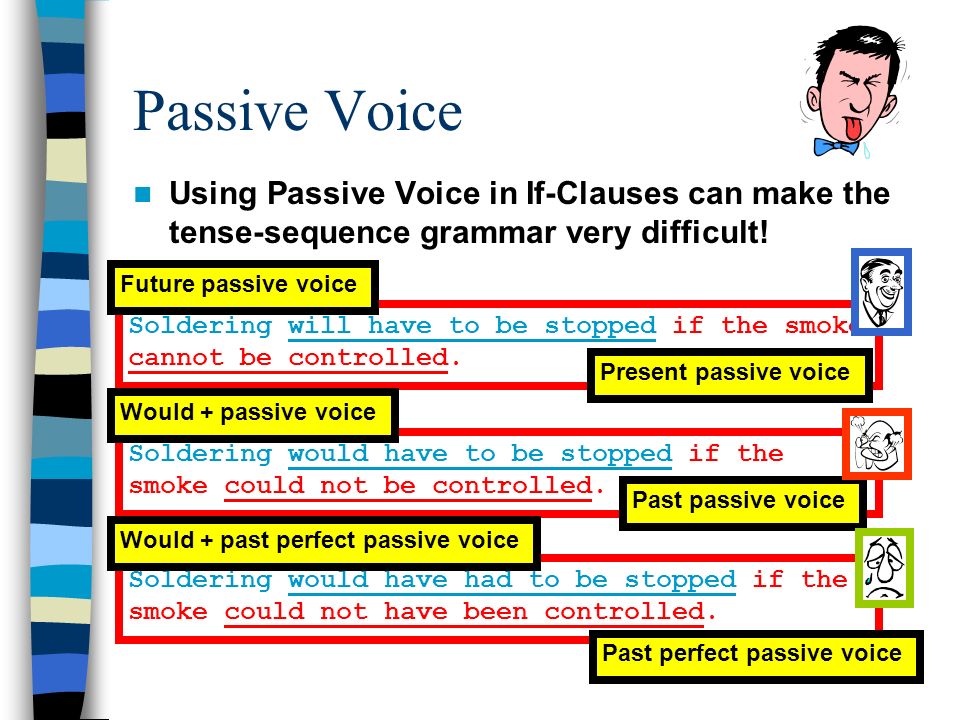 Passive Voice

Using Passive Voice in If-Clauses can make the tense-sequence grammar very difficult!

Future passive voice

Soldering will have to be stopped if the smoke cannot be controlled.

Present passive voice

Would + passive voice

Soldering would have to be stopped if the smoke could not be controlled.

Past passive voice

Would + past perfect passive voice

Soldering would have had to be stopped if the smoke could not have been controlled.

Past perfect passive voice